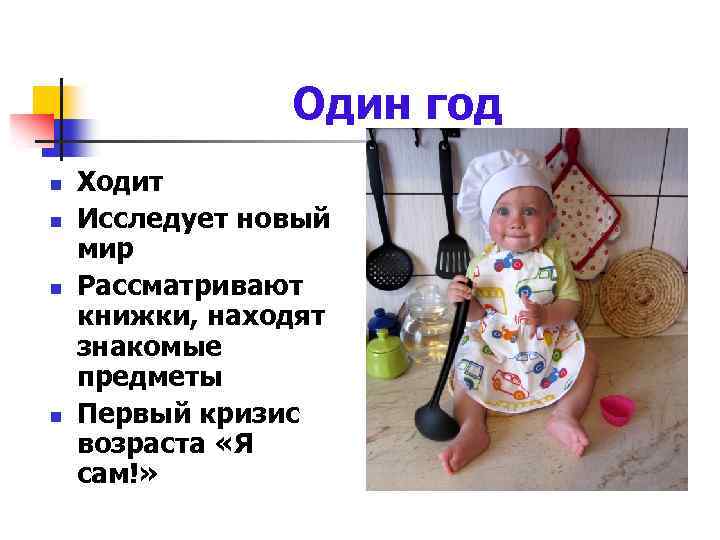 Один год

- Ходит
- Исследует новый мир
- Рассматривают книжки, находят знакомые предметы
- Первый кризис возраста «Я сам!»